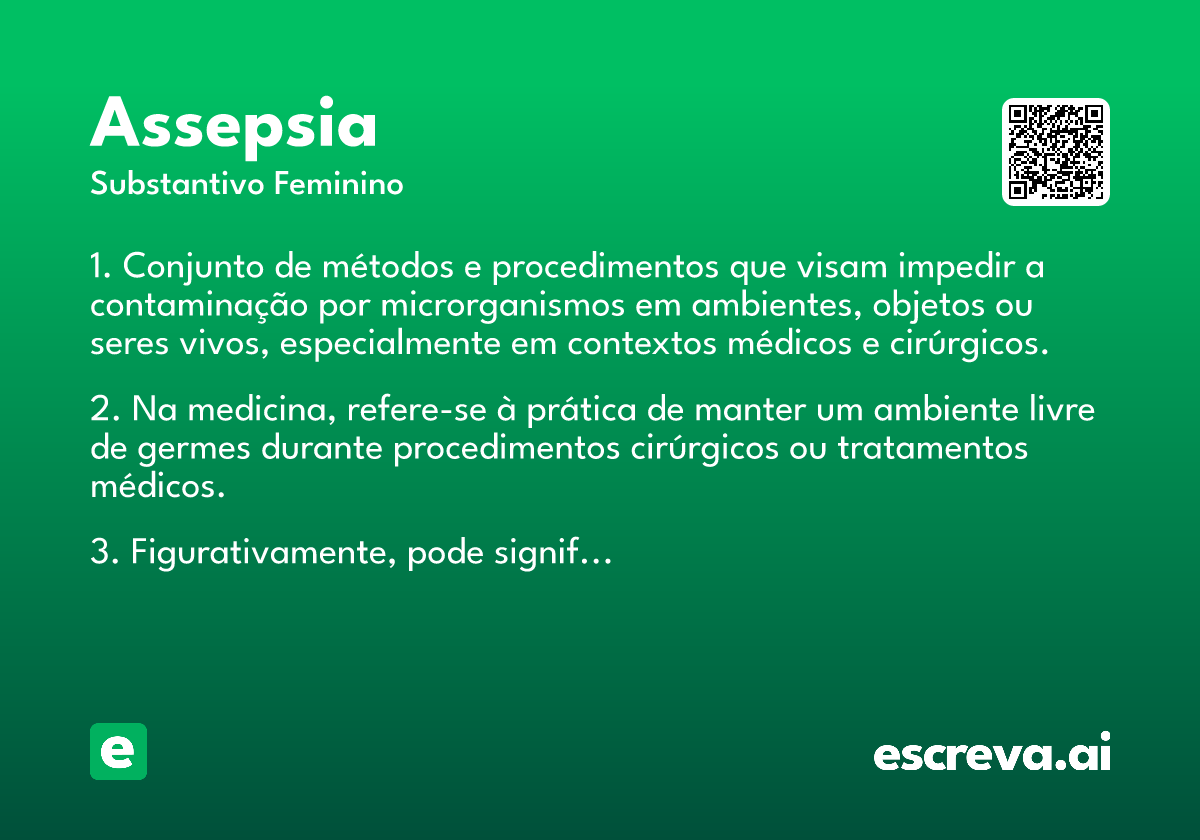 Assepsia
Substantivo Feminino

1. Conjunto de métodos e procedimentos que visam impedir a contaminação por microrganismos em ambientes, objetos ou seres vivos, especialmente em contextos médicos e cirúrgicos.

2. Na medicina, refere-se à prática de manter um ambiente livre de germes durante procedimentos cirúrgicos ou tratamentos médicos.

3. Figurativamente, pode signif…

e

escreva.ai